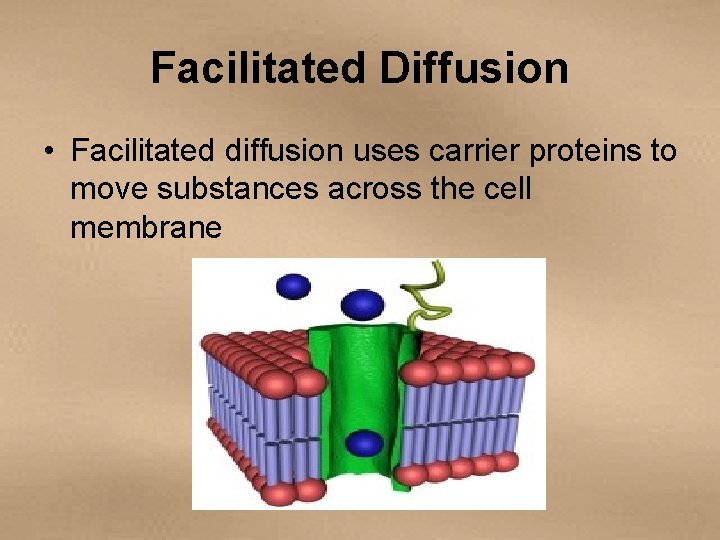 Facilitated Diffusion

• Facilitated diffusion uses carrier proteins to move substances across the cell membrane